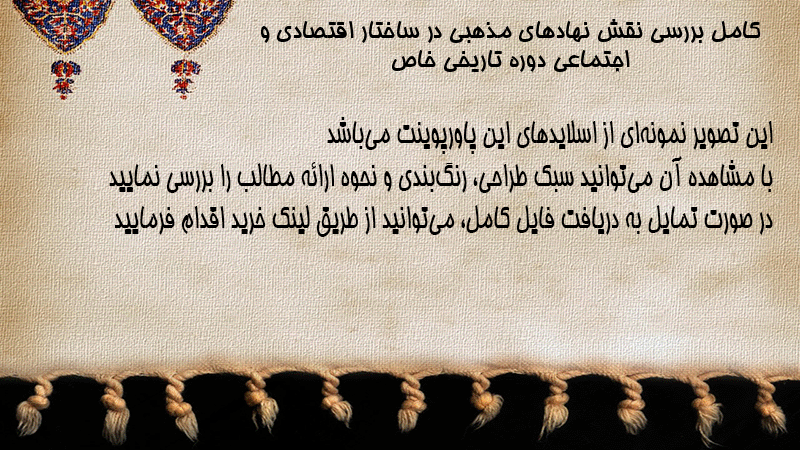 کامل بررسی نقش نهادهای مذهبی در ساختار اقتصادی و اجتماعی دوره تاریخی خاص

این تصویر نمونه‌ای از اسلایدهای این پاورپوینت می‌باشد
با مشاهده آن می‌توانید سبک طراحی، رنگ‌بندی و نحوه ارائه مطالب را بررسی نمایید
در صورت تمایل به دریافت فایل کامل، می‌توانید از طریق لینک خرید اقدام فرمایید